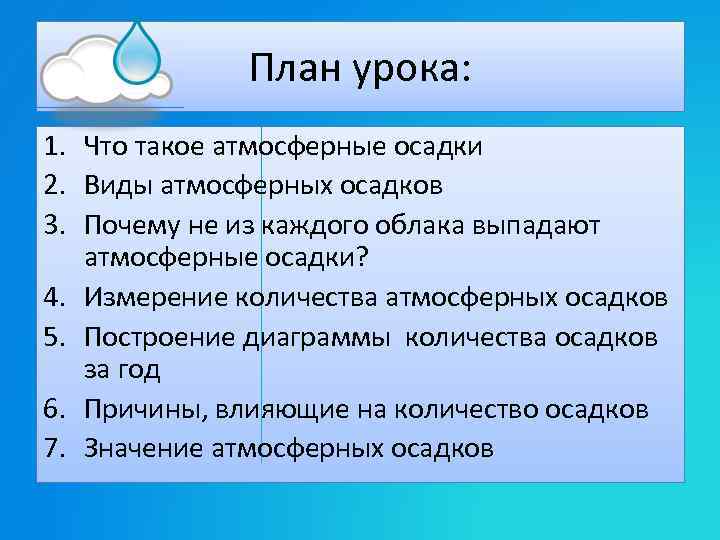 План урока:

1. Что такое атмосферные осадки
2. Виды атмосферных осадков
3. Почему не из каждого облака выпадают атмосферные осадки?
4. Измерение количества атмосферных осадков
5. Построение диаграммы  количества осадков за год
6. Причины, влияющие на количество осадков
7. Значение атмосферных осадков